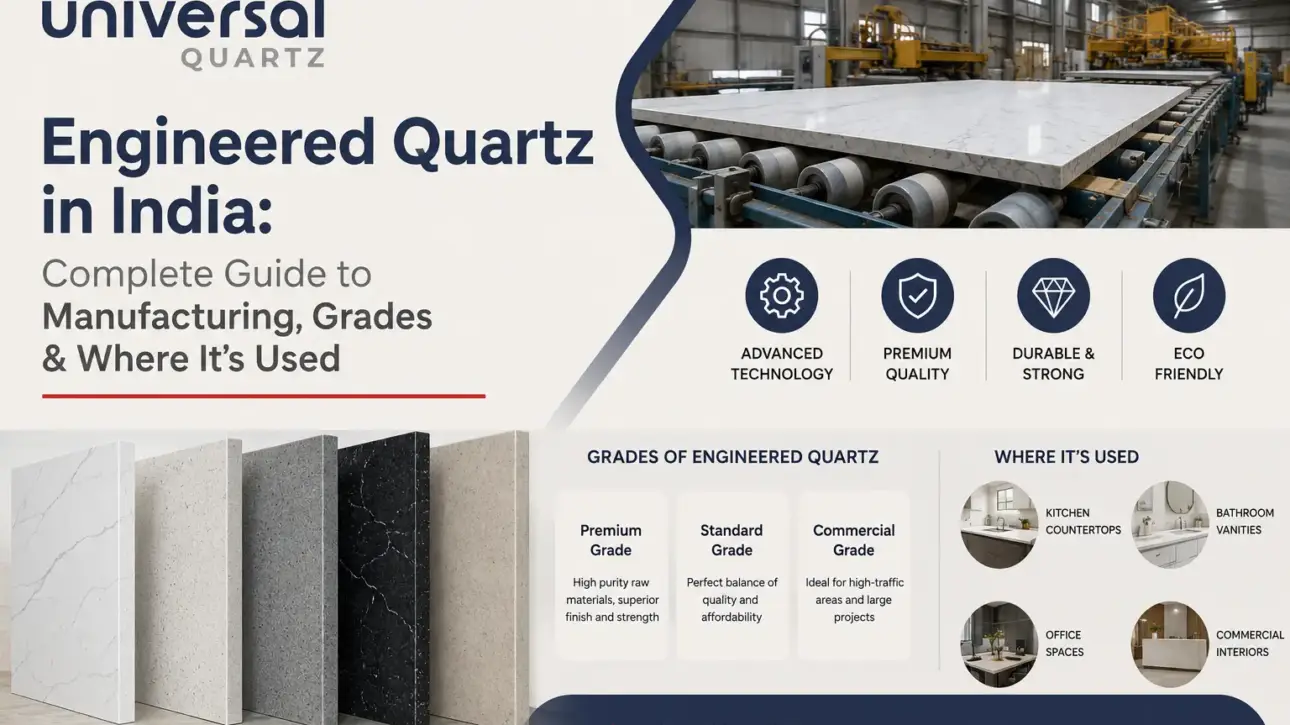 universal
QUARTZ

Engineered Quartz in India:
Complete Guide to Manufacturing, Grades & Where It's Used

ADVANCED TECHNOLOGY

PREMIUM QUALITY

DURABLE & STRONG

ECO FRIENDLY

GRADES OF ENGINEERED QUARTZ

Premium Grade
High purity raw materials, superior finish and strength

Standard Grade
Perfect balance of quality and affordability

Commercial Grade
Ideal for high-traffic areas and large projects

WHERE IT'S USED

KITCHEN COUNTERTOPS

BATHROOM VANITIES

OFFICE SPACES

COMMERCIAL INTERIORS